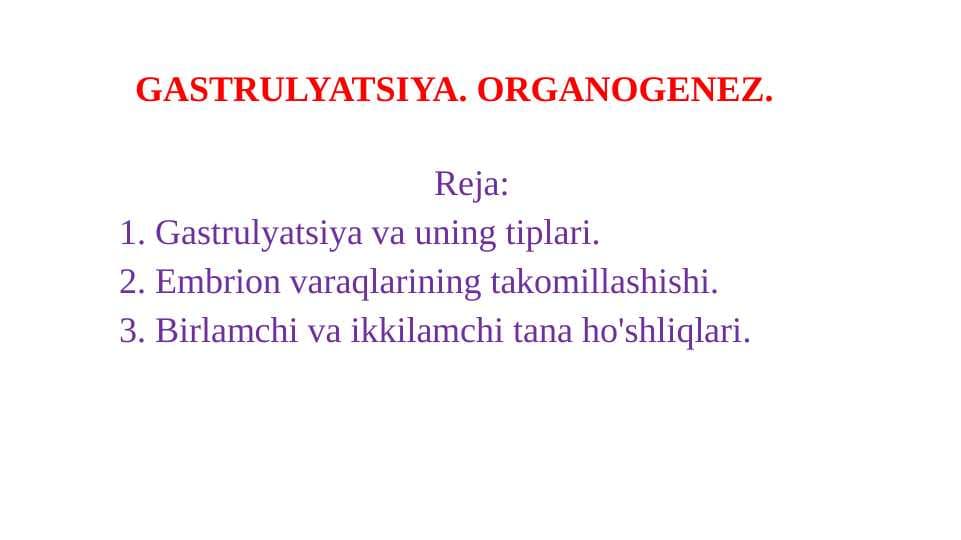 GASTRULYATSIYA. ORGANOGENEZ.

Reja:

1. Gastrulyatsiya va uning tiplari.
2. Embrion varaqlarining takomillashishi.
3. Birlamchi va ikkilamchi tana ho'shliqlari.